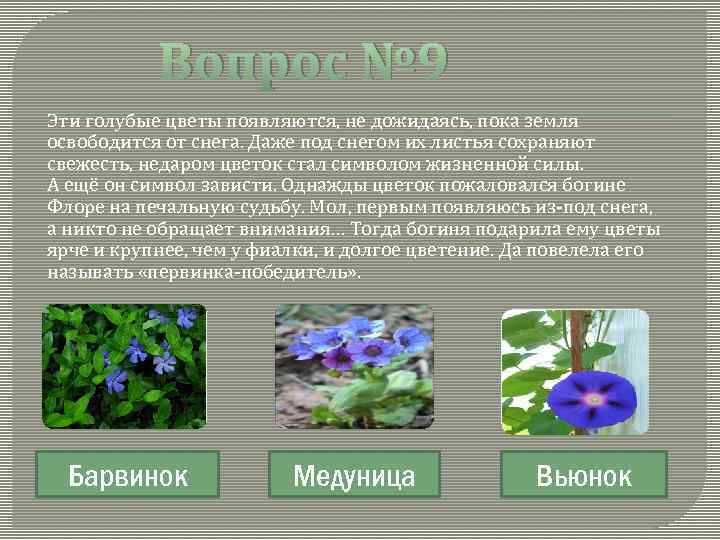 Вопрос №9

Эти голубые цветы появляются, не дожидаясь, пока земля освободится от снега. Даже под снегом их листья сохраняют свежесть, недаром цветок стал символом жизненной силы.
А ещё он символ зависти. Однажды цветок пожаловался богине Флоре на печальную судьбу. Мол, первым появляюсь из-под снега, а никто не обращает внимания… Тогда богиня подарила ему цветы ярче и крупнее, чем у фиалки, и долгое цветение. Да повелела его называть «первинка-победитель».

Барвинок

Медуница

Вьюнок